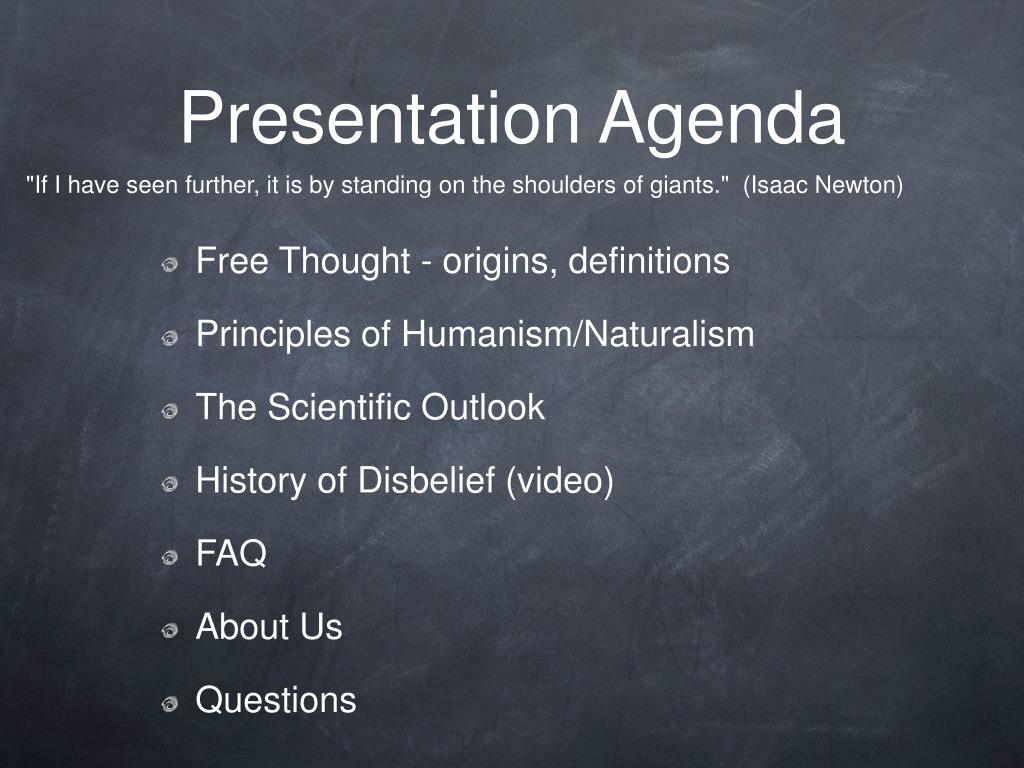 Presentation Agenda

"If I have seen further, it is by standing on the shoulders of giants." (Isaac Newton)

Free Thought - origins, definitions

Principles of Humanism/Naturalism

The Scientific Outlook

History of Disbelief (video)

FAQ

About Us

Questions